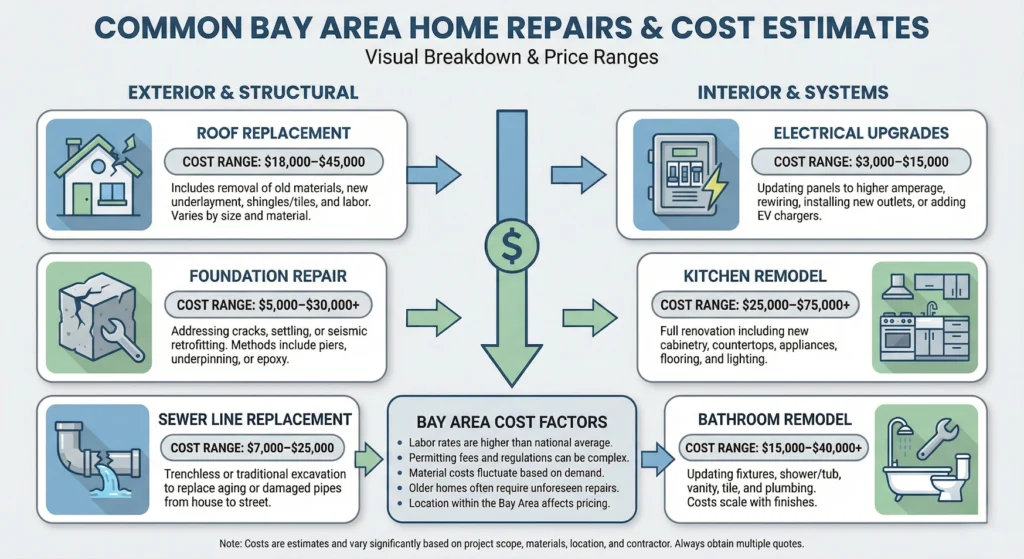 COMMON BAY AREA HOME REPAIRS & COST ESTIMATES
Visual Breakdown & Price Ranges

EXTERIOR & STRUCTURAL

ROOF REPLACEMENT
COST RANGE: $18,000–$45,000
Includes removal of old materials, new underlayment, shingles/tiles, and labor. Varies by size and material.

FOUNDATION REPAIR
COST RANGE: $5,000–$30,000+
Addressing cracks, settling, or seismic retrofitting. Methods include piers, underpinning, or epoxy.

SEWER LINE REPLACEMENT
COST RANGE: $7,000–$25,000
Trenchless or traditional excavation to replace aging or damaged pipes from house to street.

$

BAY AREA COST FACTORS
• Labor rates are higher than national average.
• Permitting fees and regulations can be complex.
• Material costs fluctuate based on demand.
• Older homes often require unforeseen repairs.
• Location within the Bay Area affects pricing.

INTERIOR & SYSTEMS

ELECTRICAL UPGRADES
COST RANGE: $3,000–$15,000
Updating panels to higher amperage, rewiring, installing new outlets, or adding EV chargers.

KITCHEN REMODEL
COST RANGE: $25,000–$75,000+
Full renovation including new cabinetry, countertops, appliances, flooring, and lighting.

BATHROOM REMODEL
COST RANGE: $15,000–$40,000+
Updating fixtures, shower/tub, vanity, tile, and plumbing. Costs scale with finishes.

Note: Costs are estimates and vary significantly based on project scope, materials, location, and contractor. Always obtain multiple quotes.